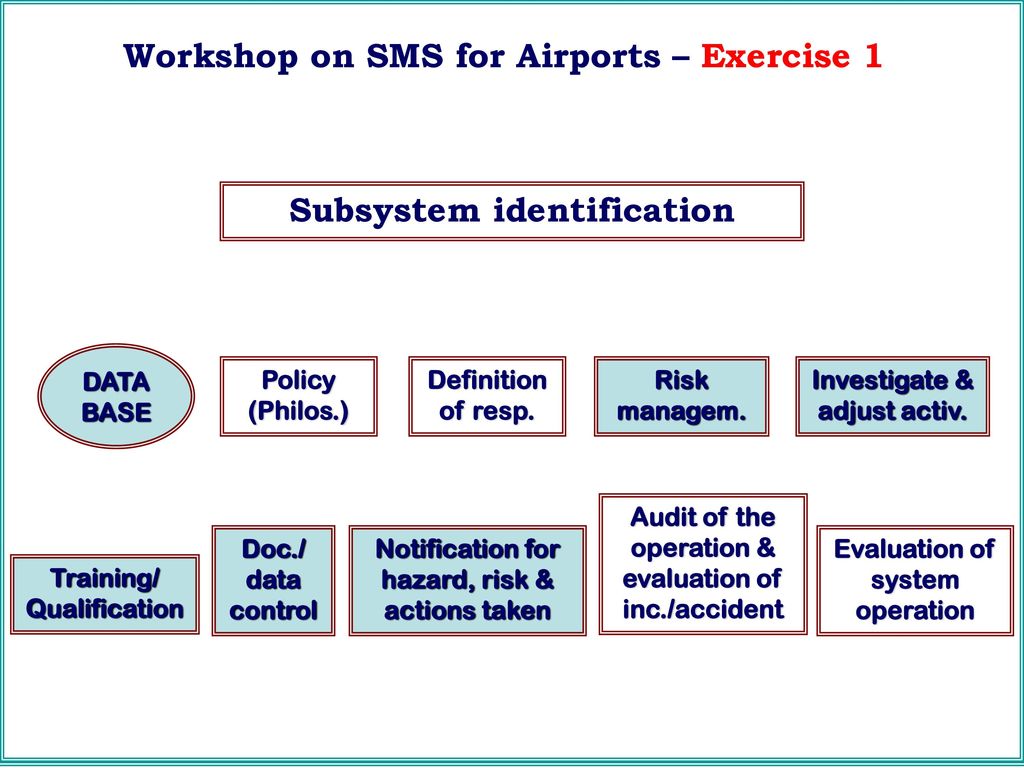 Workshop on SMS for Airports – Exercise 1

Subsystem identification

DATA BASE

Policy (Philos.)

Definition of resp.

Risk managem.

Investigate & adjust activ.

Training/ Qualification

Doc./ data control

Notification for hazard, risk & actions taken

Audit of the operation & evaluation of inc./accident

Evaluation of system operation